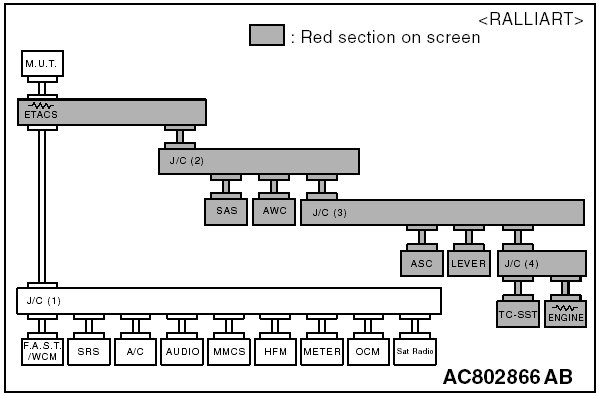 <RALLIART>

: Red section on screen

M.U.T.

ETACS

J/C (2)

SAS

AWC

J/C (3)

ASC

LEVER

J/C (4)

TC-SST

ENGINE

J/C (1)

F.A.S.T. /WCM

SRS

A/C

AUDIO

MMCS

HFM

METER

OCM

Sat Radio

AC802866 AB